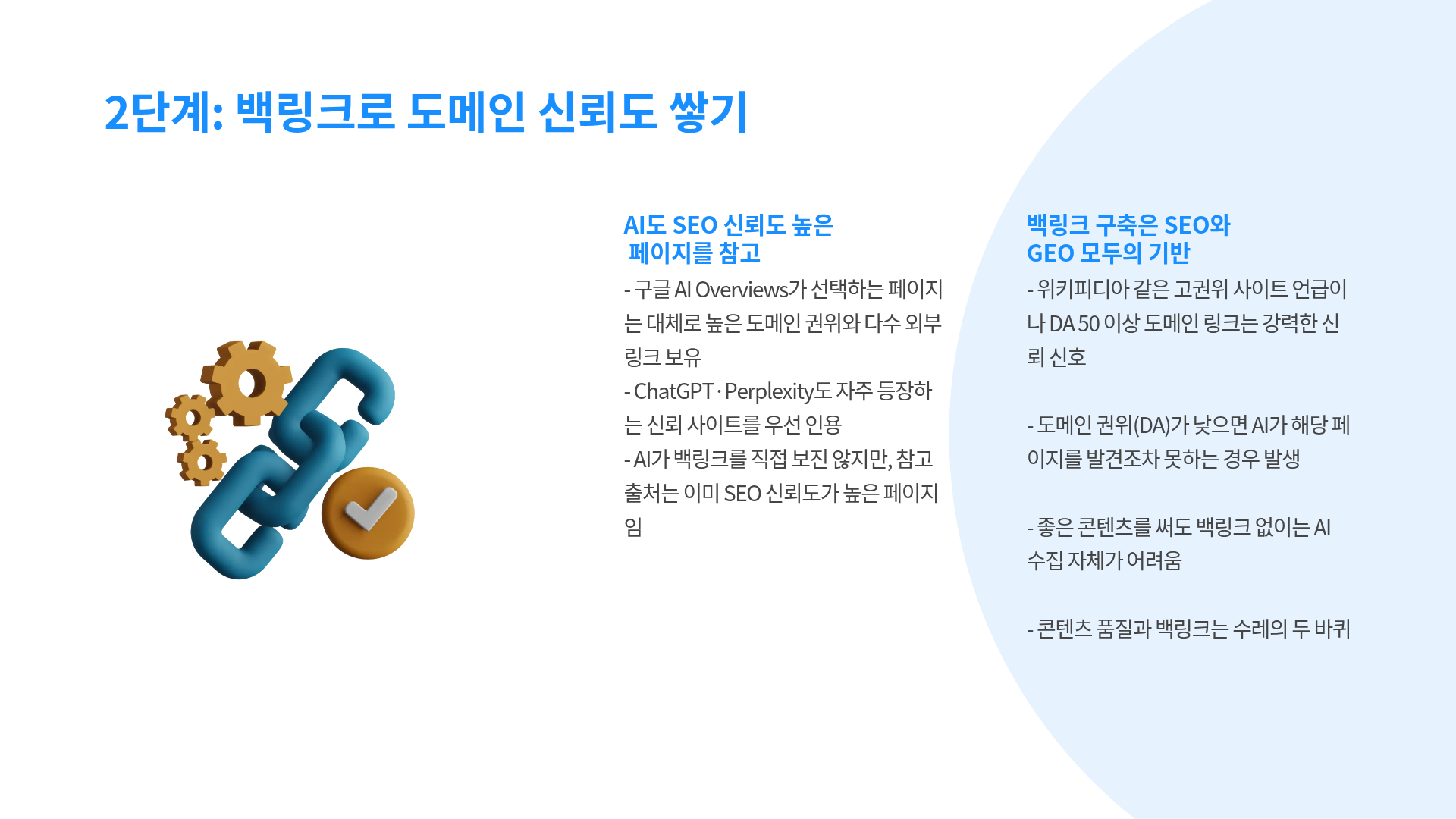 2단계: 백링크로 도메인 신뢰도 쌓기

AI도 SEO 신뢰도 높은
페이지를 참고

- 구글 AI Overviews가 선택하는 페이지는 대체로 높은 도메인 권위와 다수 외부 링크 보유
- ChatGPT · Perplexity도 자주 등장하는 신뢰 사이트를 우선 인용
- AI가 백링크를 직접 보진 않지만, 참고 출처는 이미 SEO 신뢰도가 높은 페이지임

백링크 구축은 SEO와
GEO 모두의 기반

- 위키피디아 같은 고권위 사이트 언급이나 DA 50 이상 도메인 링크는 강력한 신뢰 신호

- 도메인 권위(DA)가 낮으면 AI가 해당 페이지를 발견조차 못하는 경우 발생

- 좋은 콘텐츠를 써도 백링크 없이는 AI 수집 자체가 어려움

- 콘텐츠 품질과 백링크는 수레의 두 바퀴